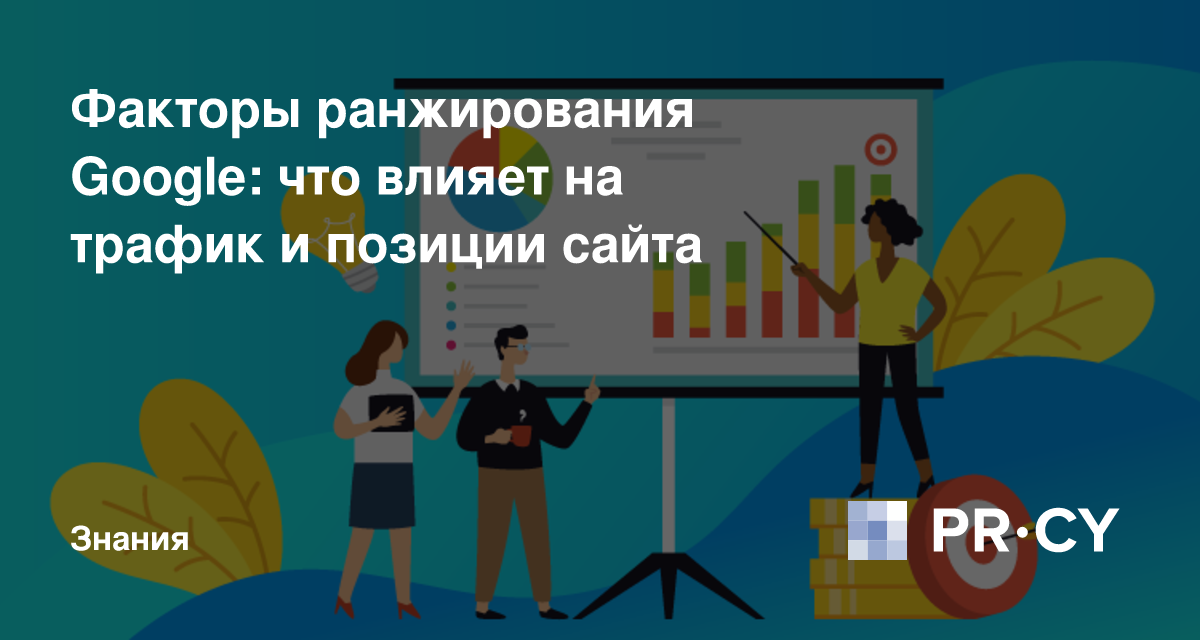 Факторы ранжирования Google: что влияет на трафик и позиции сайта

Знания

PR·CY